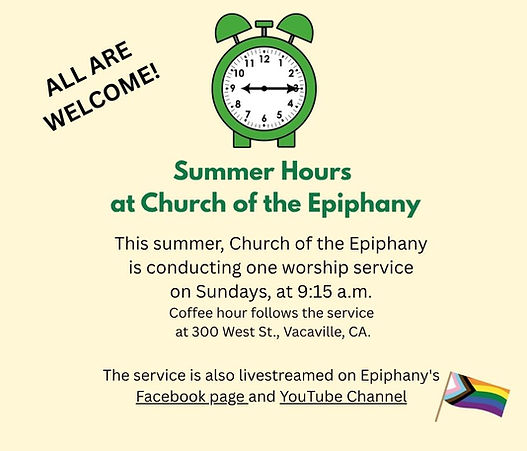 ALL ARE WELCOME!

11 12 1 10 2 9 3 8 4 7 6 5

Summer Hours at Church of the Epiphany

This summer, Church of the Epiphany is conducting one worship service on Sundays, at 9:15 a.m.
Coffee hour follows the service at 300 West St., Vacaville, CA.

The service is also livestreamed on Epiphany's Facebook page and YouTube Channel